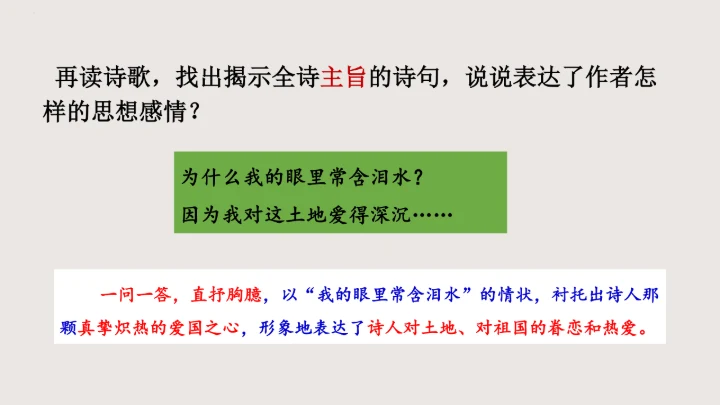 再读诗歌，找出揭示全诗主旨的诗句，说说表达了作者怎样的思想感情？

为什么我的眼里常含泪水？
因为我对这土地爱得深沉……

一问一答，直抒胸臆，以“我的眼里常含泪水”的情状，衬托出诗人那颗真挚炽热的爱国之心，形象地表达了诗人对土地、对祖国的眷恋和热爱。